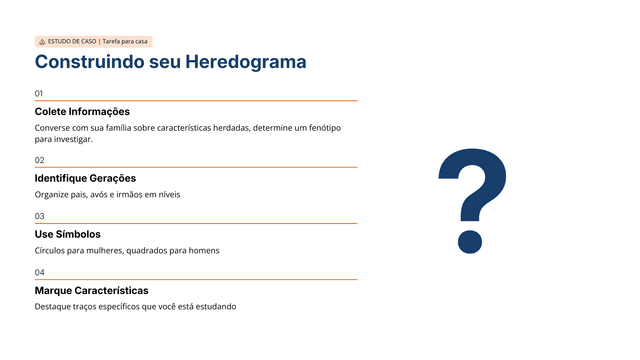 ESTUDO DE CASO | Tarefa para casa

Construindo seu Heredograma

01

Colete Informações

Converse com sua família sobre características herdadas, determine um fenótipo para investigar.

02

Identifique Gerações

Organize pais, avós e irmãos em níveis

03

Use Símbolos

Círculos para mulheres, quadrados para homens

04

Marque Características

Destaque traços específicos que você está estudando

?